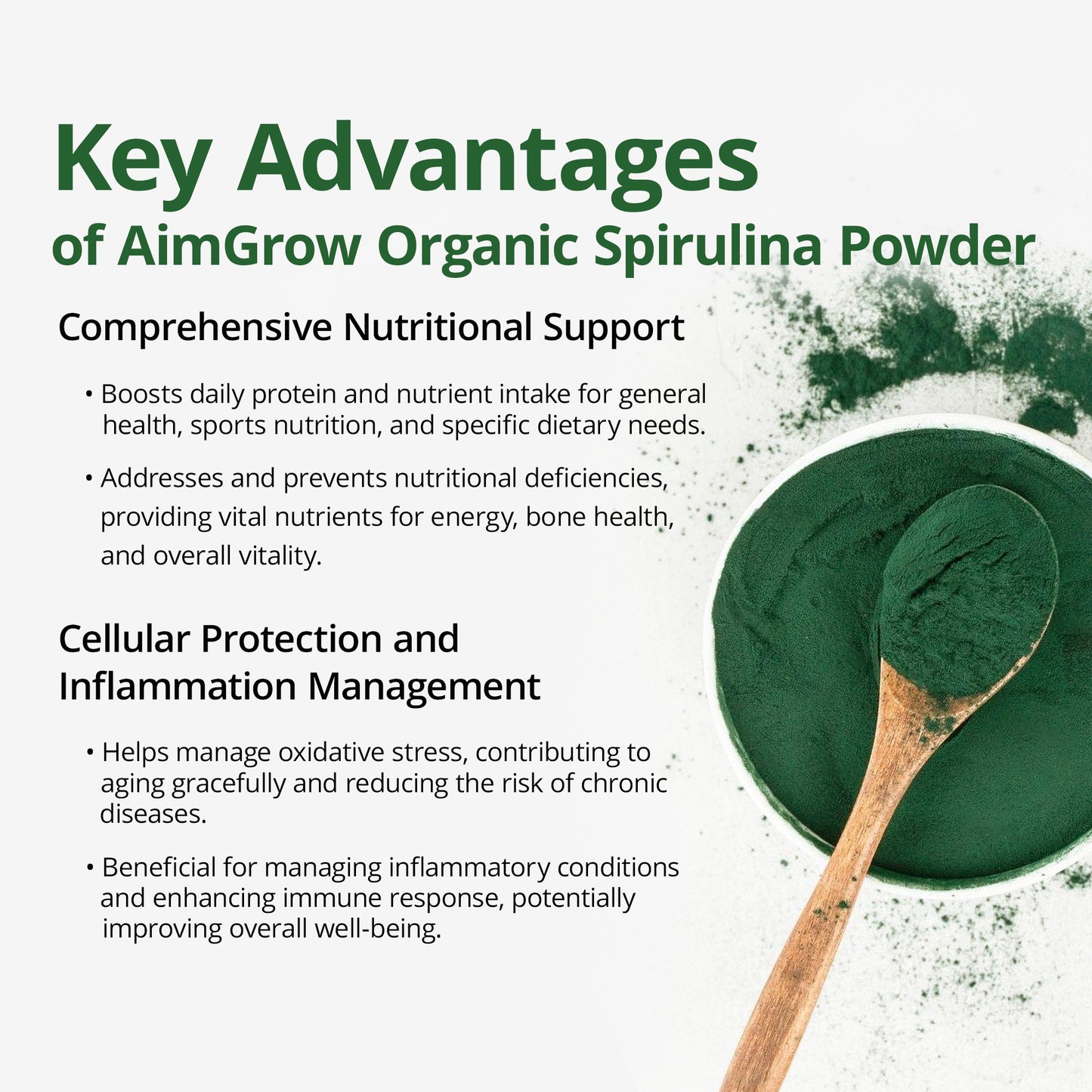 Key Advantages
of AimGrow Organic Spirulina Powder

Comprehensive Nutritional Support

• Boosts daily protein and nutrient intake for general health, sports nutrition, and specific dietary needs.

• Addresses and prevents nutritional deficiencies, providing vital nutrients for energy, bone health, and overall vitality.

Cellular Protection and Inflammation Management

• Helps manage oxidative stress, contributing to aging gracefully and reducing the risk of chronic diseases.

• Beneficial for managing inflammatory conditions and enhancing immune response, potentially improving overall well-being.